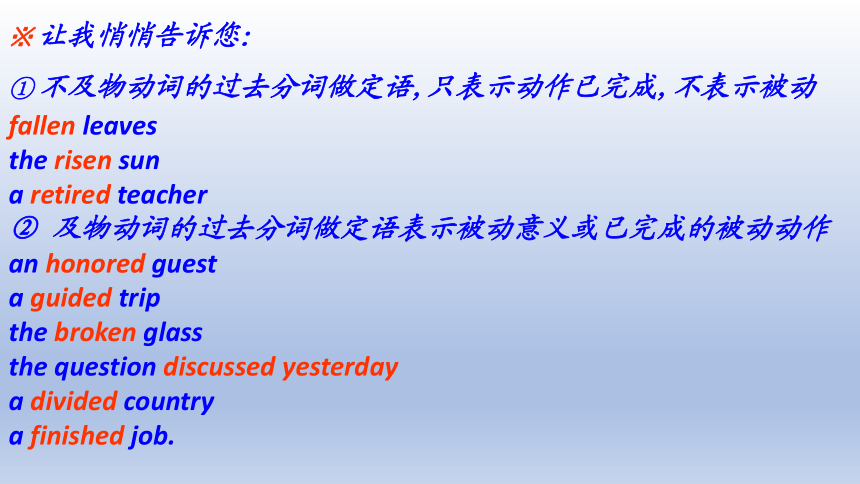 ※ 让我悄悄告诉您:

① 不及物动词的过去分词做定语, 只表示动作已完成, 不表示被动
fallen leaves
the risen sun
a retired teacher
② 及物动词的过去分词做定语表示被动意义或已完成的被动动作
an honored guest
a guided trip
the broken glass
the question discussed yesterday
a divided country
a finished job.